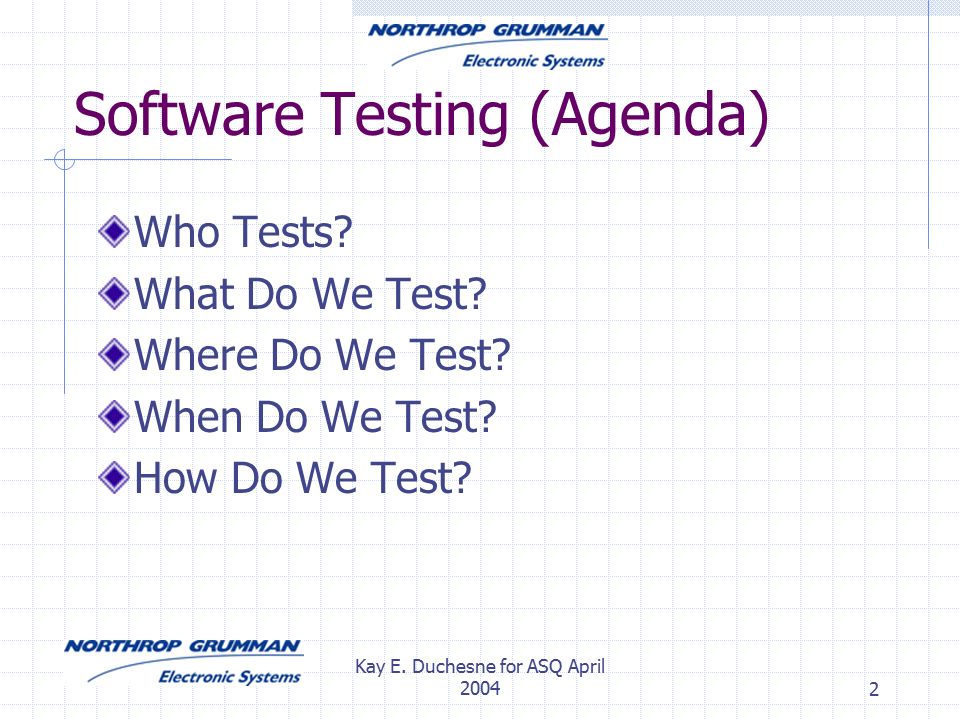 NORTHROP GRUMMAN
Electronic Systems

Software Testing (Agenda)

Who Tests?
What Do We Test?
Where Do We Test?
When Do We Test?
How Do We Test?

NORTHROP GRUMMAN
Electronic Systems

Kay E. Duchesne for ASQ April 2004

2